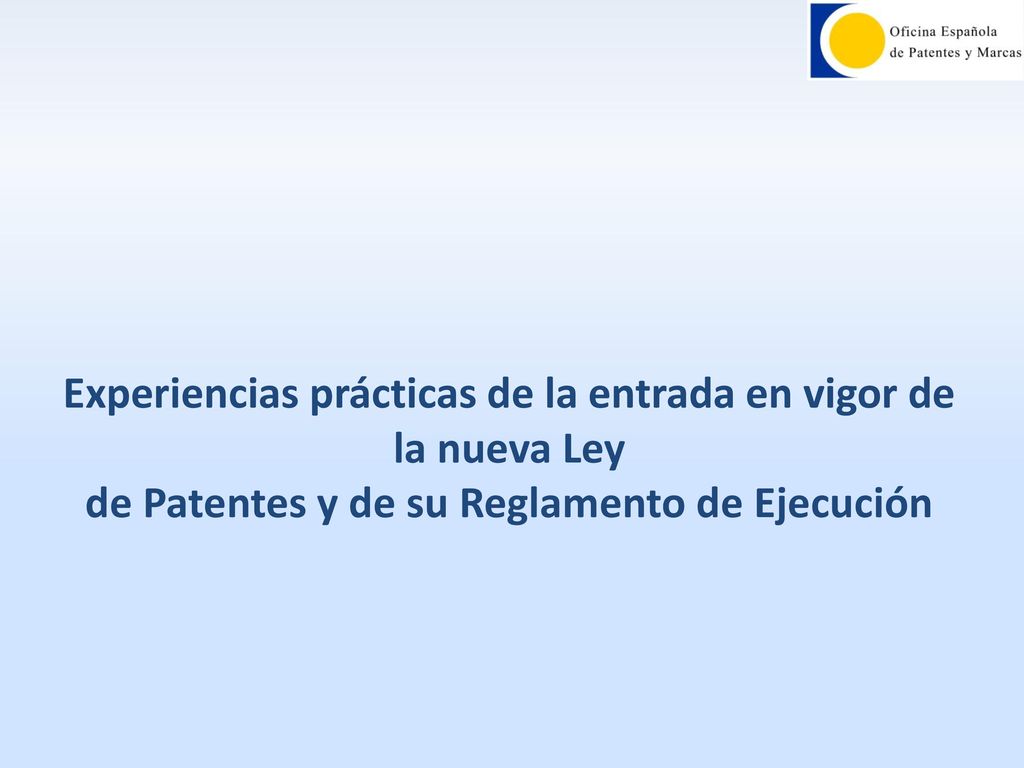 Oficina Española
de Patentes y Marcas

Experiencias prácticas de la entrada en vigor de la nueva Ley
de Patentes y de su Reglamento de Ejecución